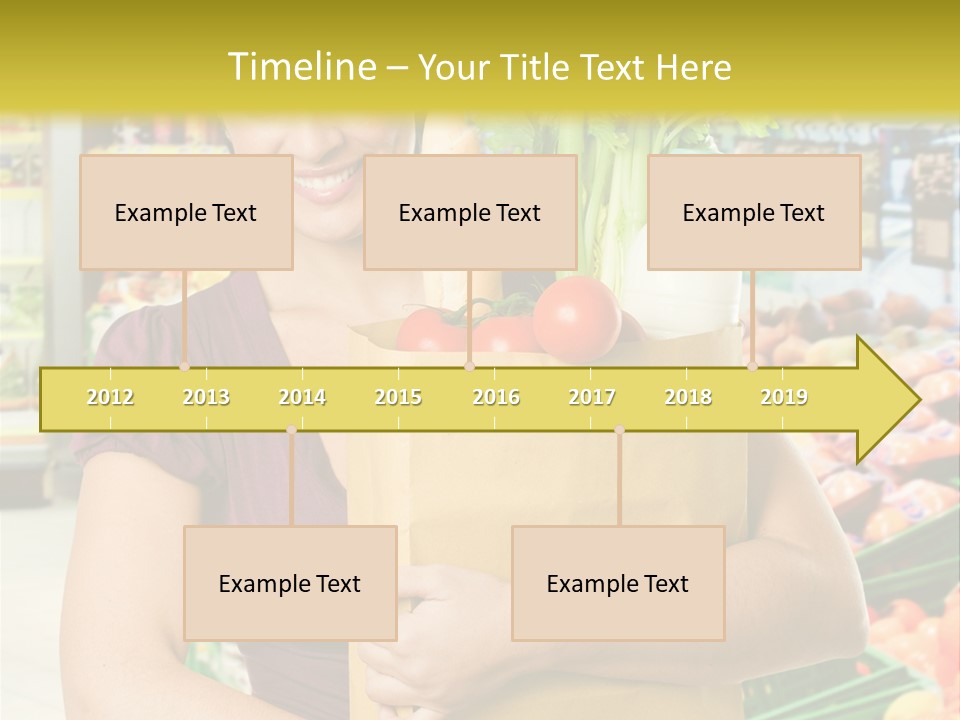 Timeline – Your Title Text Here

Example Text

Example Text

Example Text

2012 2013 2014 2015 2016 2017 2018 2019

Example Text

Example Text